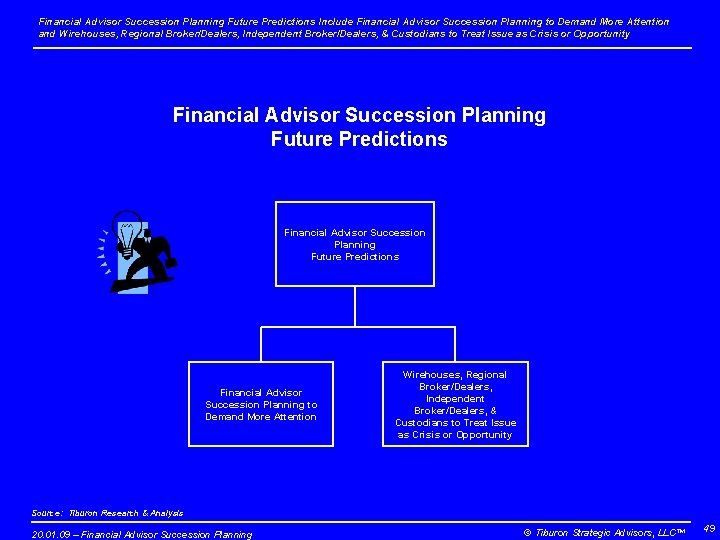 Financial Advisor Succession Planning Future Predictions Include Financial Advisor Succession Planning to Demand More Attention and Wirehouses, Regional Broker/Dealers, Independent Broker/Dealers, & Custodians to Treat Issue as Crisis or Opportunity

Financial Advisor Succession Planning
Future Predictions

Financial Advisor Succession Planning
Future Predictions

Financial Advisor Succession Planning to Demand More Attention

Wirehouses, Regional Broker/Dealers, Independent Broker/Dealers, & Custodians to Treat Issue as Crisis or Opportunity

Source: Tiburon Research & Analysis

20.01.09 – Financial Advisor Succession Planning

© Tiburon Strategic Advisors, LLC™

49